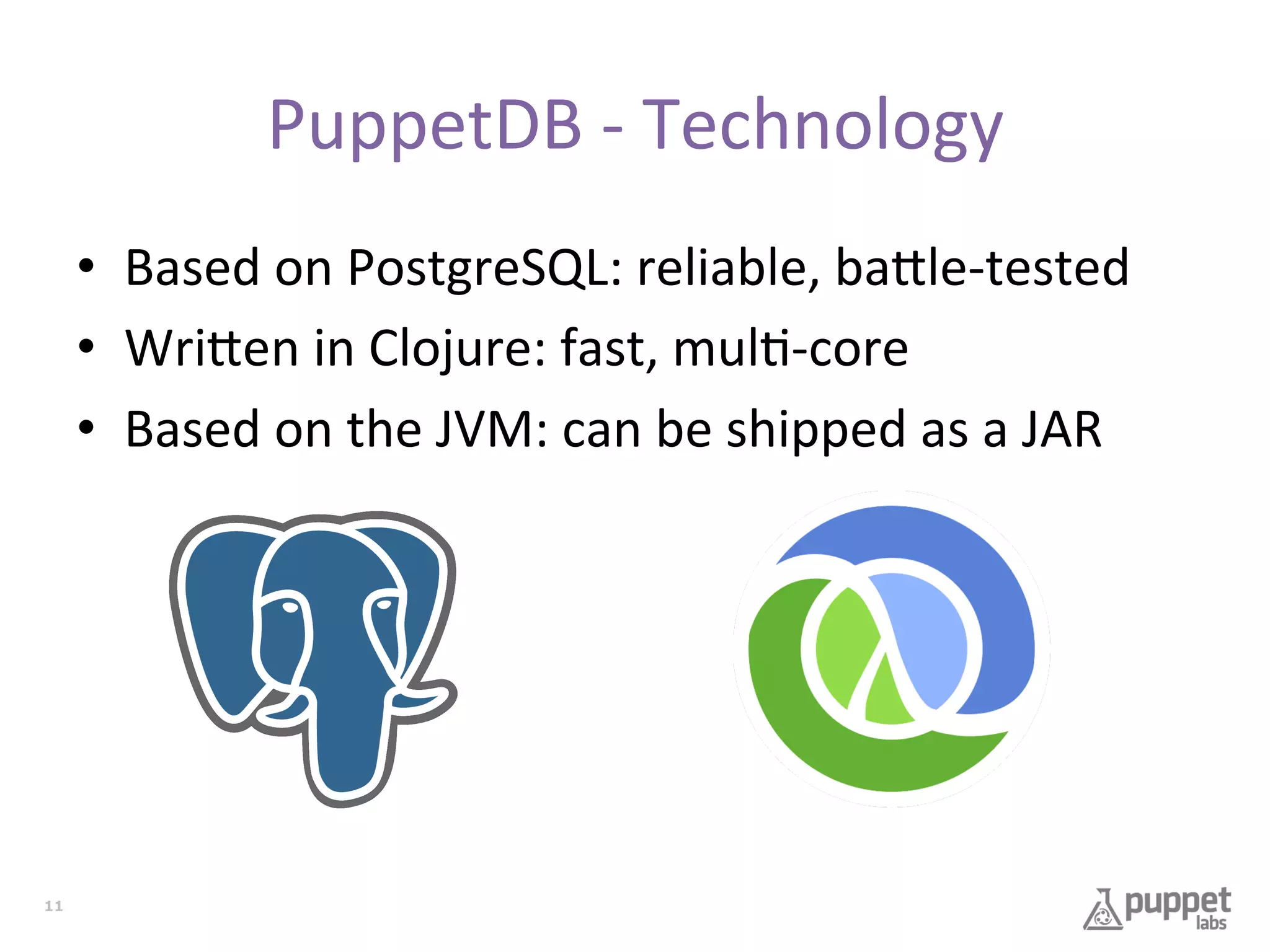 PuppetDB - Technology

• Based on PostgreSQL: reliable, battle-tested
• Written in Clojure: fast, multi-core
• Based on the JVM: can be shipped as a JAR

11

puppet labs